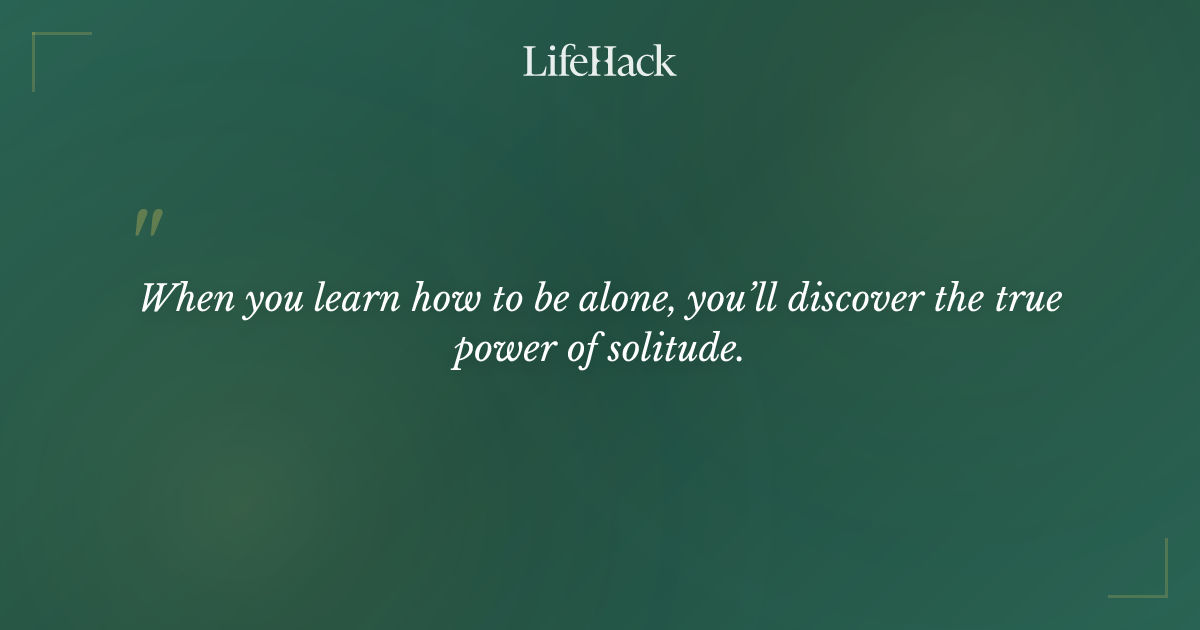 LifeHack

"

When you learn how to be alone, you'll discover the true power of solitude.